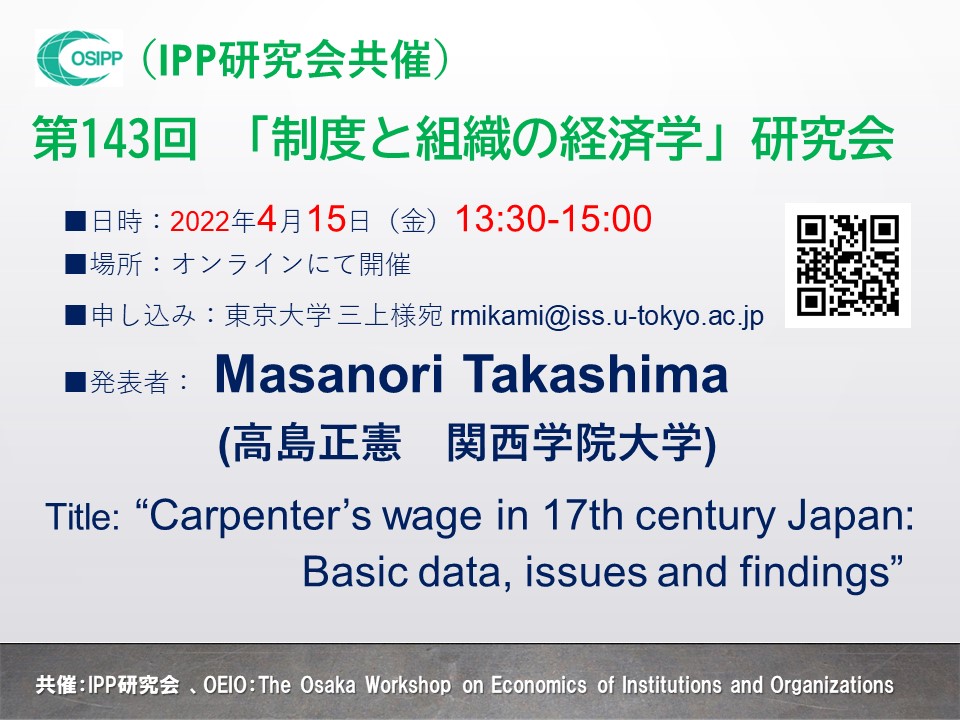 OSIPP （IPP研究会共催）

第143回　「制度と組織の経済学」研究会

■日時：2022年4月15日（金）13:30-15:00

■場所：オンラインにて開催

■申し込み：東京大学 三上様宛 rmikami@iss.u-tokyo.ac.jp

■発表者： Masanori Takashima
(高島正憲　関西学院大学)

Title: “Carpenter’s wage in 17th century Japan: Basic data, issues and findings”

共催：IPP研究会 、OEIO：The Osaka Workshop on Economics of Institutions and Organizations